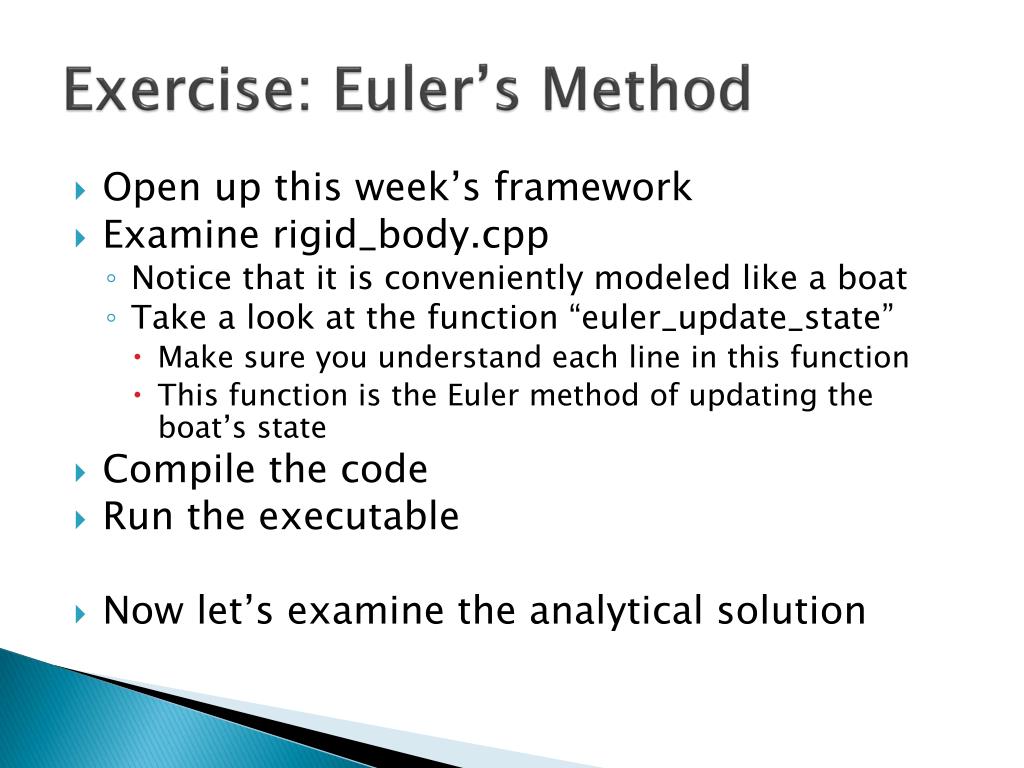 Exercise: Euler’s Method

Open up this week’s framework

Examine rigid_body.cpp

Notice that it is conveniently modeled like a boat

Take a look at the function “euler_update_state”

Make sure you understand each line in this function

This function is the Euler method of updating the boat’s state

Compile the code

Run the executable

Now let’s examine the analytical solution